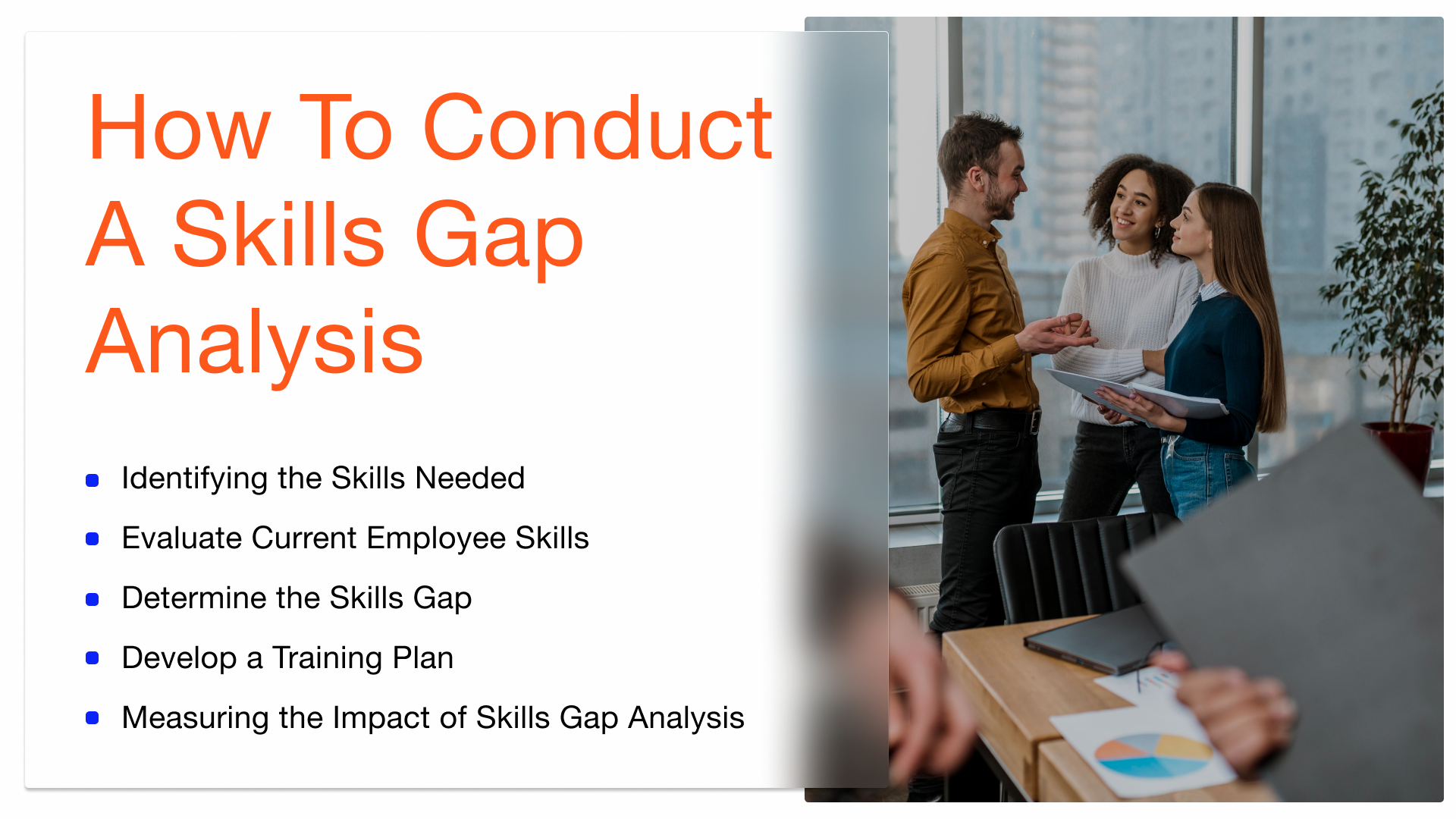 How To Conduct A Skills Gap Analysis

- Identifying the Skills Needed
- Evaluate Current Employee Skills
- Determine the Skills Gap
- Develop a Training Plan
- Measuring the Impact of Skills Gap Analysis